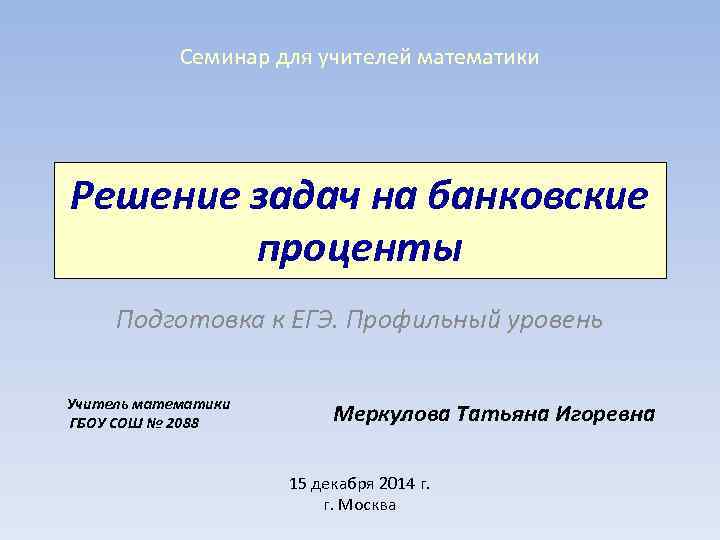 Семинар для учителей математики

Решение задач на банковские проценты

Подготовка к ЕГЭ. Профильный уровень

Учитель математики
ГБОУ СОШ № 2088

Меркулова Татьяна Игоревна

15 декабря 2014 г.
г. Москва